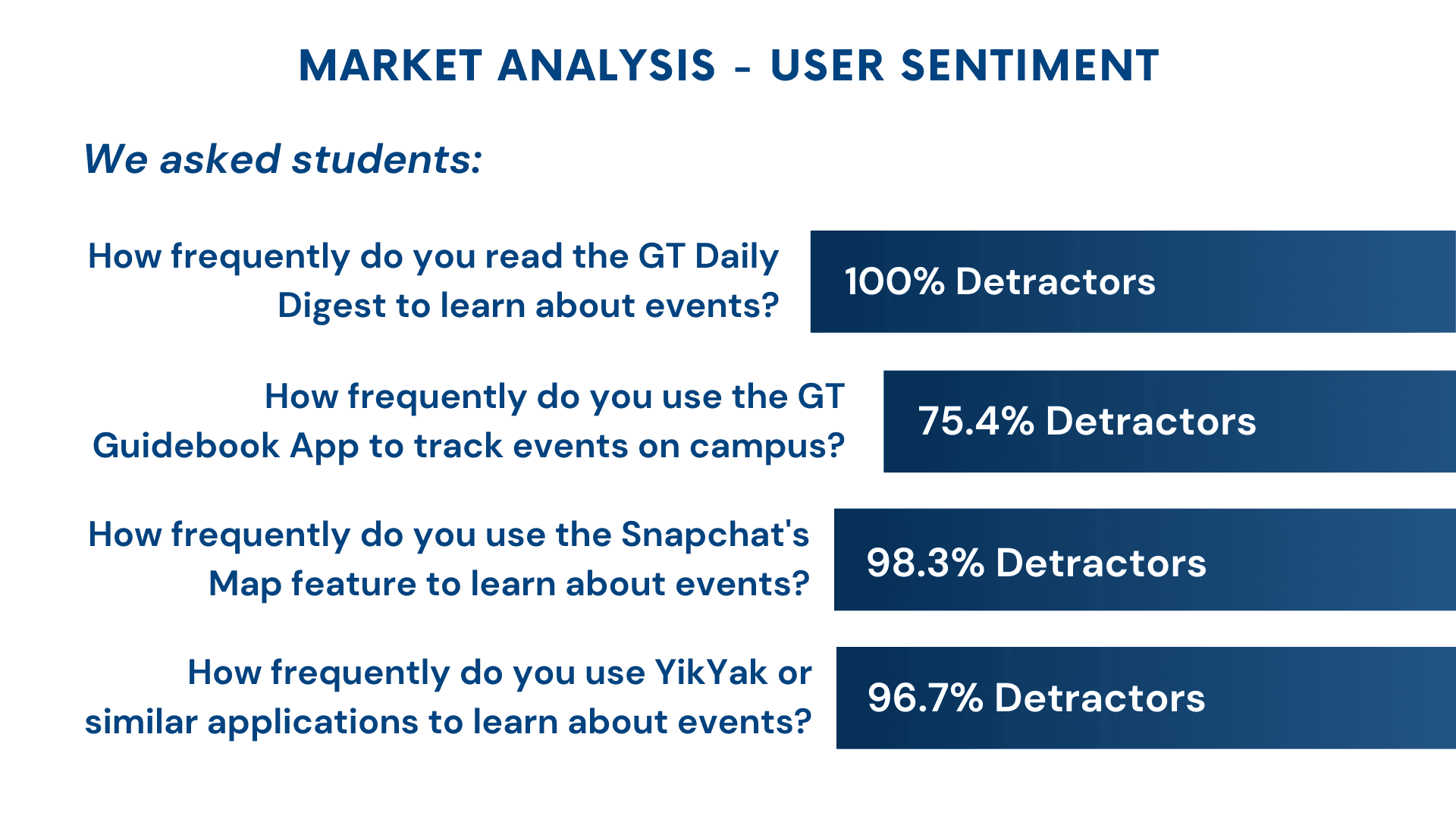 MARKET ANALYSIS - USER SENTIMENT

We asked students:

How frequently do you read the GT Daily Digest to learn about events?

100% Detractors

How frequently do you use the GT Guidebook App to track events on campus?

75.4% Detractors

How frequently do you use the Snapchat's Map feature to learn about events?

98.3% Detractors

How frequently do you use YikYak or similar applications to learn about events?

96.7% Detractors